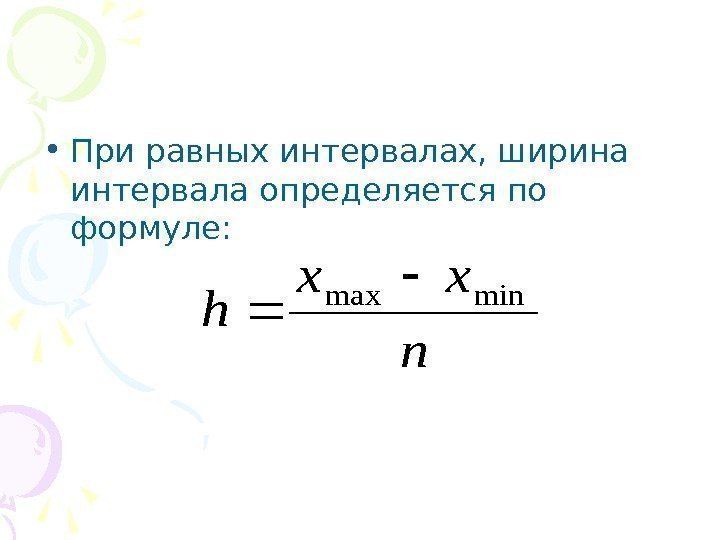 • При равных интервалах, ширина интервала определяется по формуле:

$h = \frac{x_{\max} - x_{\min}}{n}$